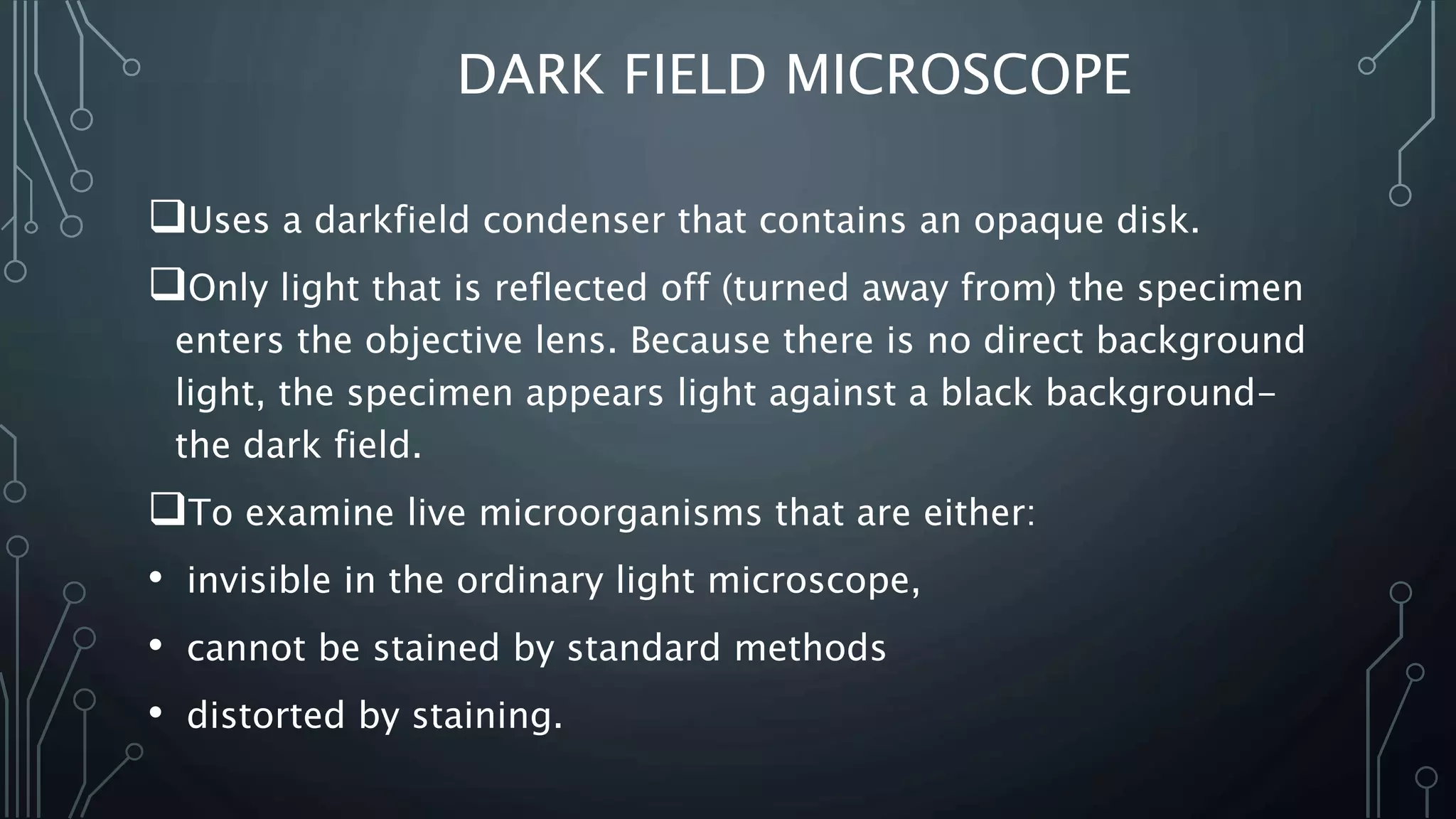 DARK FIELD MICROSCOPE

❑Uses a darkfield condenser that contains an opaque disk.

❑Only light that is reflected off (turned away from) the specimen enters the objective lens. Because there is no direct background light, the specimen appears light against a black background– the dark field.

❑To examine live microorganisms that are either:

• invisible in the ordinary light microscope,

• cannot be stained by standard methods

• distorted by staining.